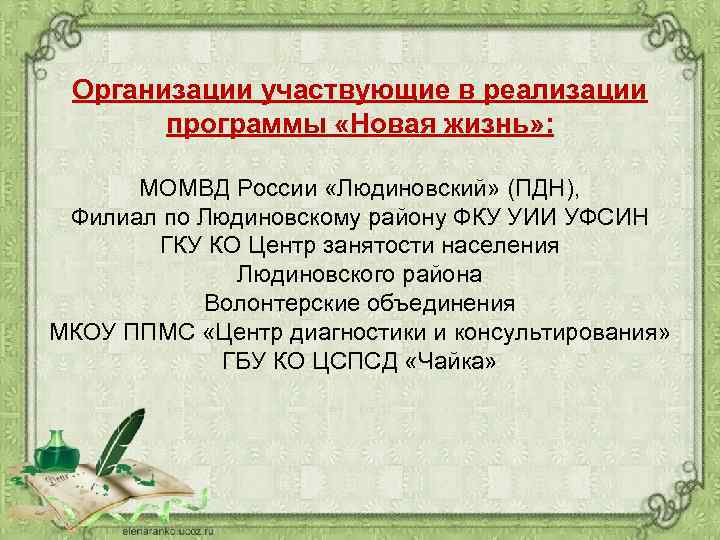 Организации участвующие в реализации программы «Новая жизнь»:

МОМВД России «Людиновский» (ПДН),
Филиал по Людиновскому району ФКУ УИИ УФСИН
ГКУ КО Центр занятости населения Людиновского района
Волонтерские объединения
МКОУ ППМС «Центр диагностики и консультирования»
ГБУ КО ЦСПСД «Чайка»

elenaranko.ucoz.ru